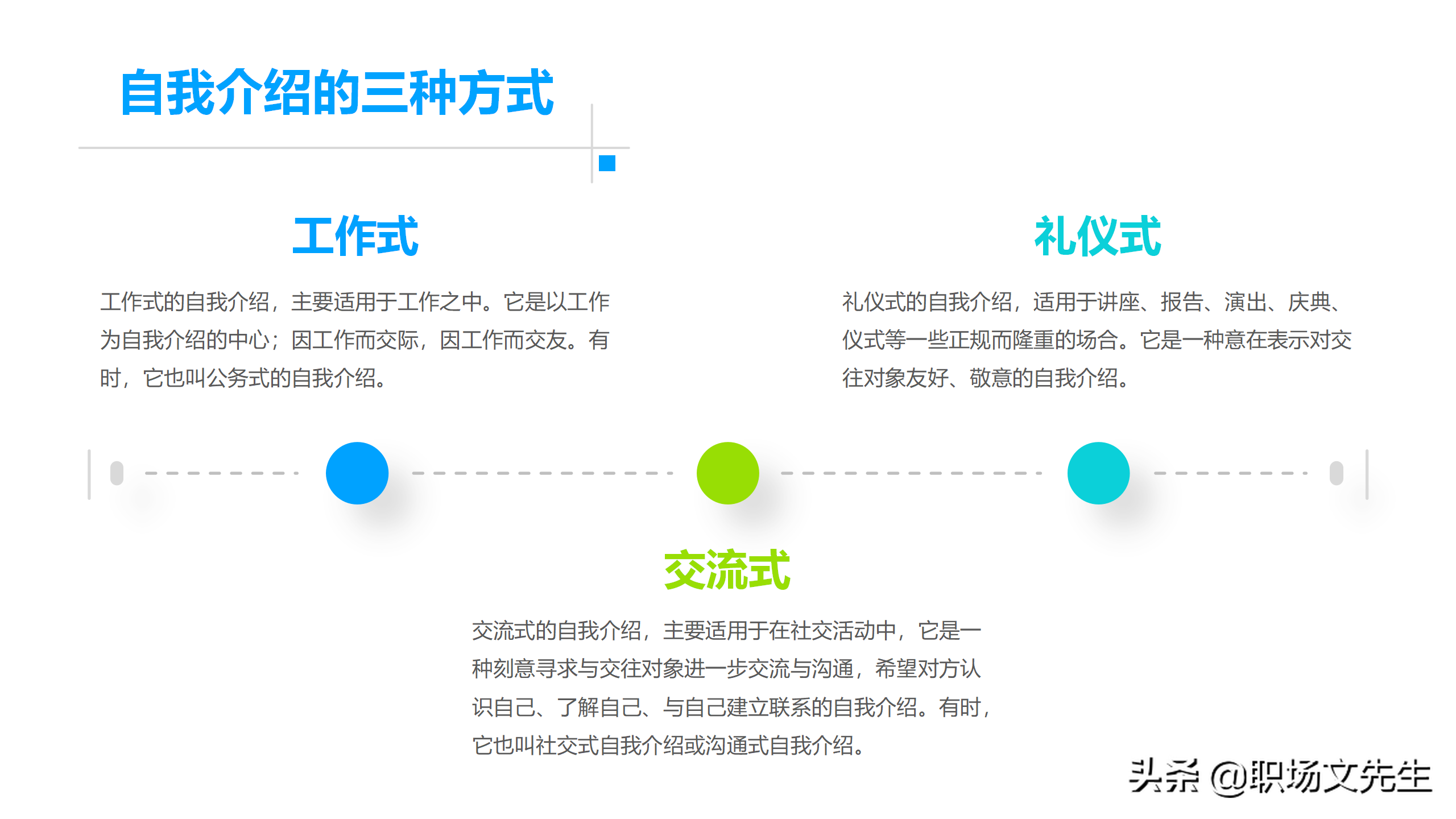 自我介绍的三种方式

工作式

工作式的自我介绍，主要适用于工作之中。它是以工作为自我介绍的中心；因工作而交际，因工作而交友。有时，它也叫公务式的自我介绍。

礼仪式

礼仪式的自我介绍，适用于讲座、报告、演出、庆典、仪式等一些正规而隆重的场合。它是一种意在表示对交往对象友好、敬意的自我介绍。

交流式

交流式的自我介绍，主要适用于在社交活动中，它是一种刻意寻求与交往对象进一步交流与沟通，希望对方认识自己、了解自己、与自己建立联系的自我介绍。有时，它也叫社交式自我介绍或沟通式自我介绍。

头条 @职场文先生